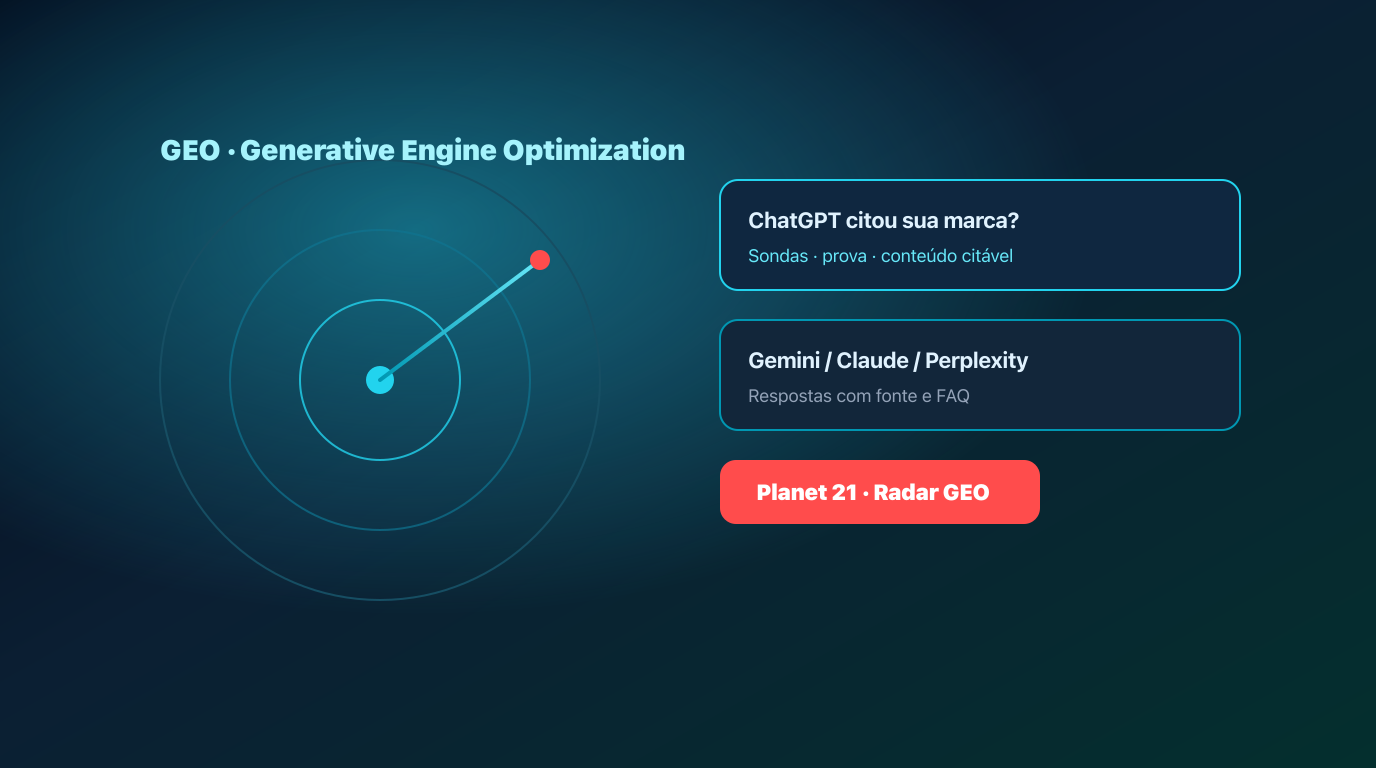 GEO · Generative Engine Optimization

ChatGPT citou sua marca?

Sondas · prova · conteúdo citável

Gemini / Claude / Perplexity

Respostas com fonte e FAQ

Planet 21 · Radar GEO